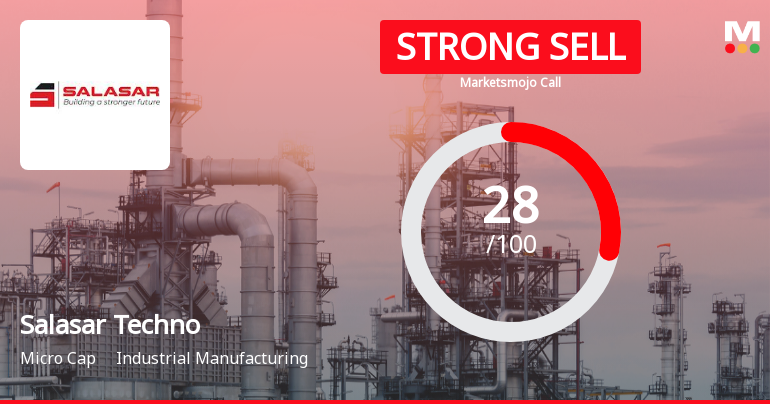 SALASAR
Building a stronger future

STRONG SELL
Marketsmojo Call

M

28
/100

Salasar Techno
Micro Cap Industrial Manufacturing